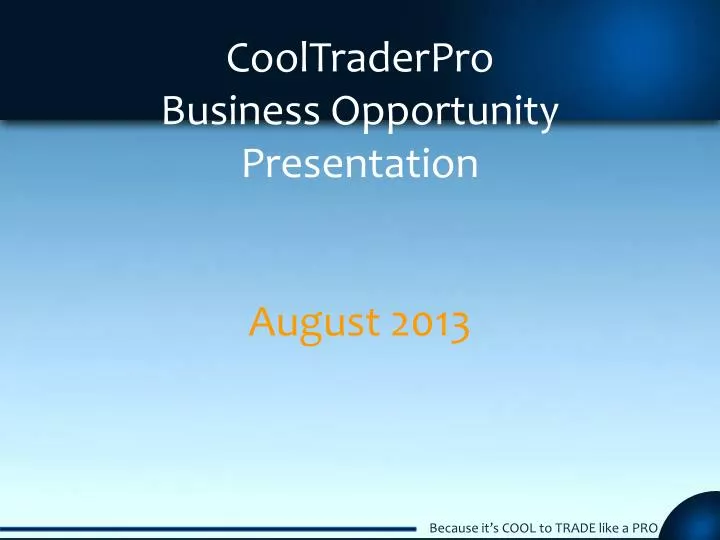 CoolTraderPro
Business Opportunity
Presentation

August 2013

Because it's COOL to TRADE like a PRO